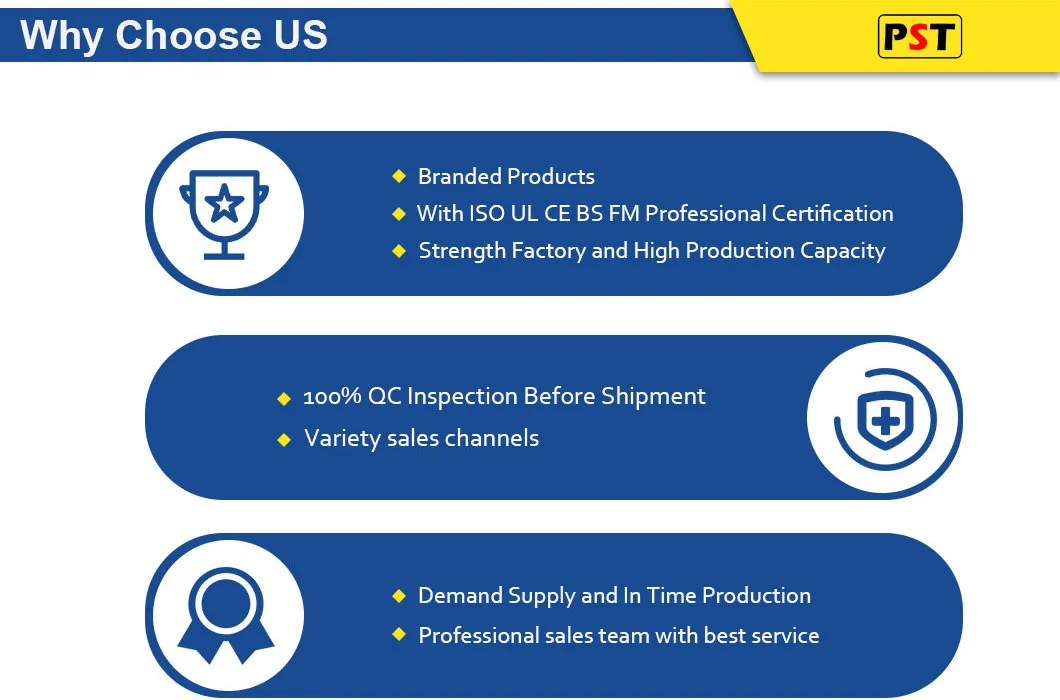 Why Choose US

PST

◆ Branded Products
◆ With ISO UL CE BS FM Professional Certification
◆ Strength Factory and High Production Capacity

◆ 100% QC Inspection Before Shipment
◆ Variety sales channels

◆ Demand Supply and In Time Production
◆ Professional sales team with best service